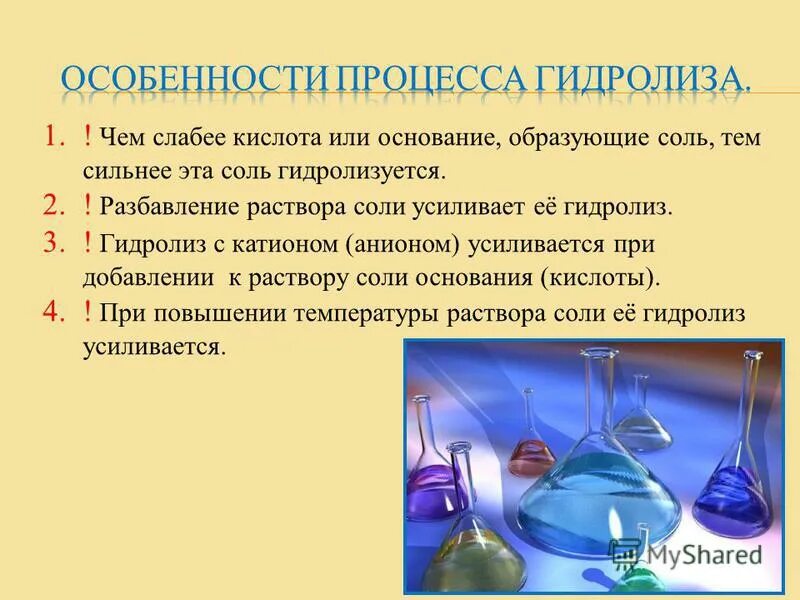 ОСОБЕННОСТИ ПРОЦЕССА ГИДРОЛИЗА.

1. ! Чем слабее кислота или основание, образующие соль, тем сильнее эта соль гидролизуется.

2. ! Разбавление раствора соли усиливает её гидролиз.

3. ! Гидролиз с катионом (анионом) усиливается при добавлении к раствору соли основания (кислоты).

4. ! При повышении температуры раствора соли её гидролиз усиливается.

MyShared